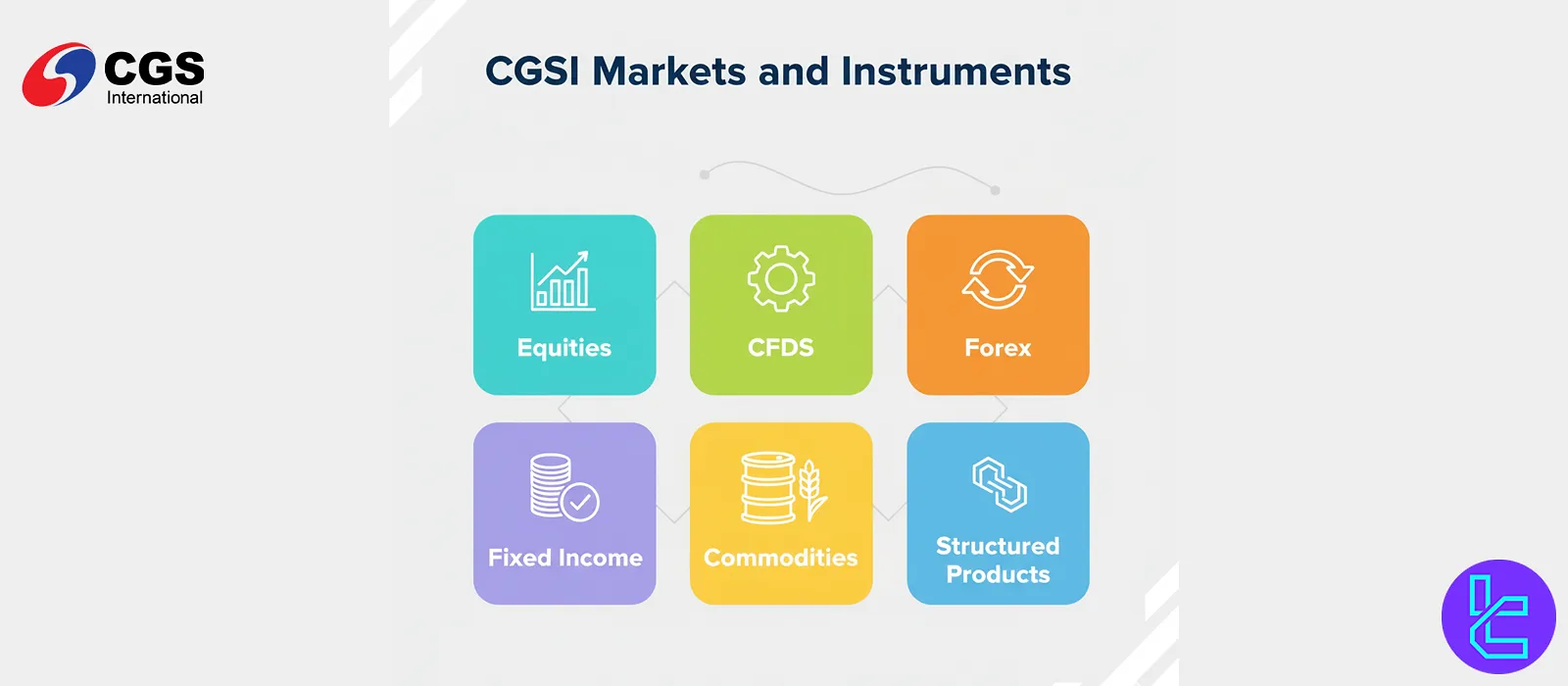 CGS International

CGSI Markets and Instruments

Equities

CFDS

Forex

Fixed Income

Commodities

Structured Products